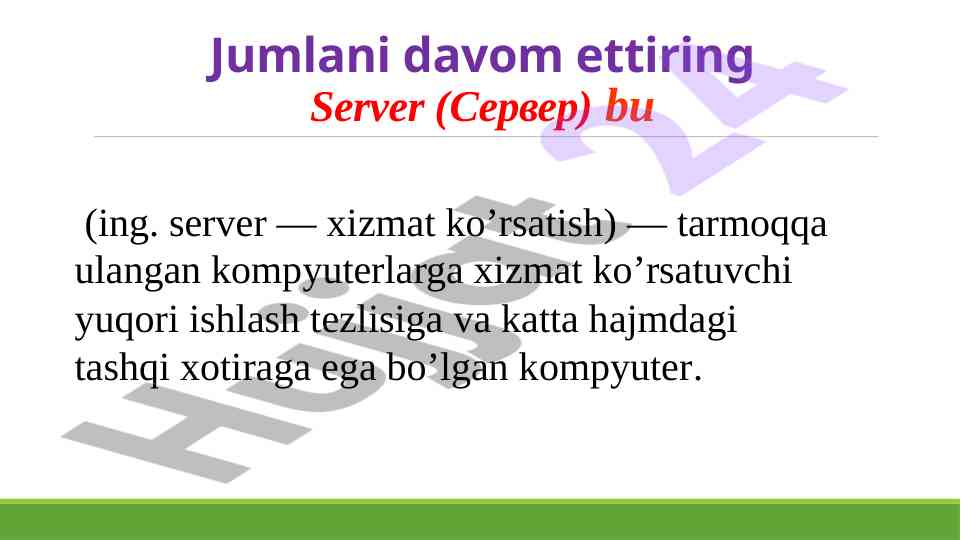 Jumlani davom ettiring
Server (Сервер) bu

(ing. server — xizmat ko’rsatish) — tarmoqqa ulangan kompyuterlarga xizmat ko’rsatuvchi yuqori ishlash tezlisiga va katta hajmdagi tashqi xotiraga ega bo’lgan kompyuter.

Hujjat 24